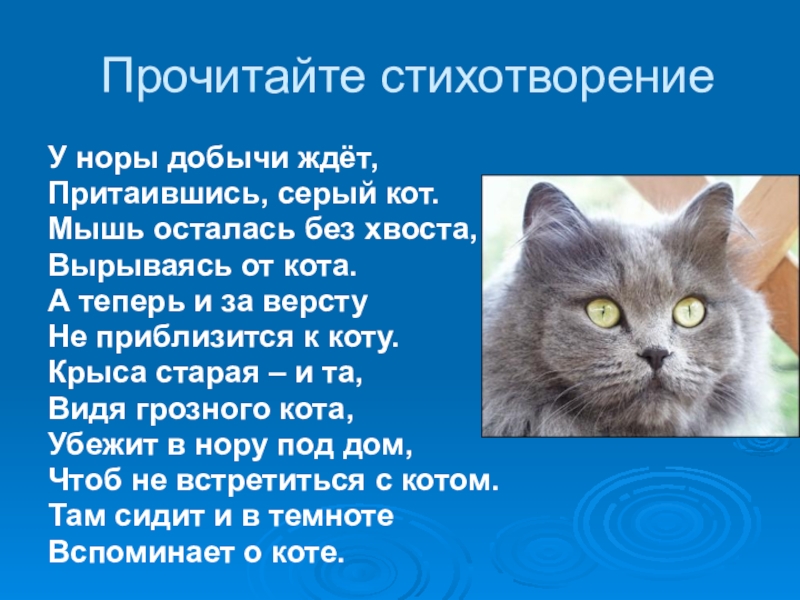 Прочитайте стихотворение

У норы добычи ждёт,
Притаившись, серый кот.
Мышь осталась без хвоста,
Вырываясь от кота.
А теперь и за версту
Не приблизится к коту.
Крыса старая – и та,
Видя грозного кота,
Убежит в нору под дом,
Чтоб не встретиться с котом.
Там сидит и в темноте
Вспоминает о коте.